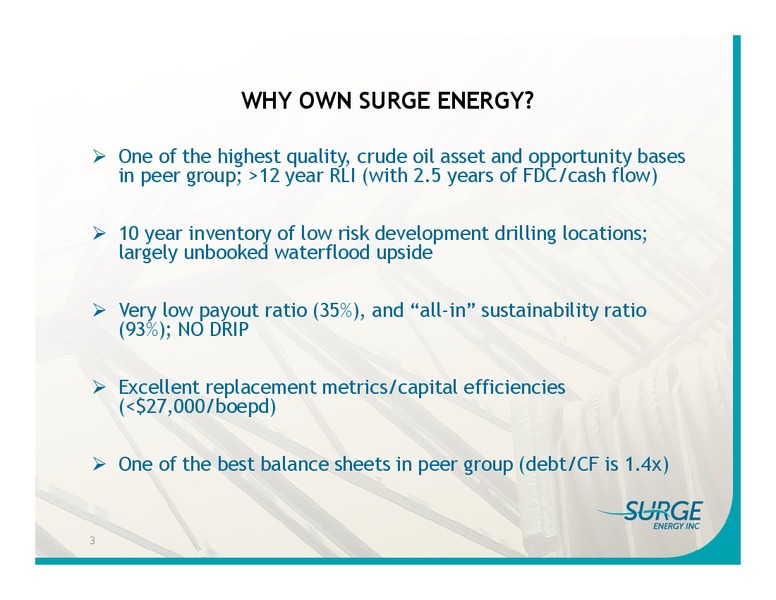 WHY OWN SURGE ENERGY?

➢ One of the highest quality, crude oil asset and opportunity bases in peer group; >12 year RLI (with 2.5 years of FDC/cash flow)

➢ 10 year inventory of low risk development drilling locations; largely unbooked waterflood upside

➢ Very low payout ratio (35%), and “all-in” sustainability ratio (93%); NO DRIP

➢ Excellent replacement metrics/capital efficiencies (<$27,000/boepd)

➢ One of the best balance sheets in peer group (debt/CF is 1.4x)

SURGE ENERGY INC

3